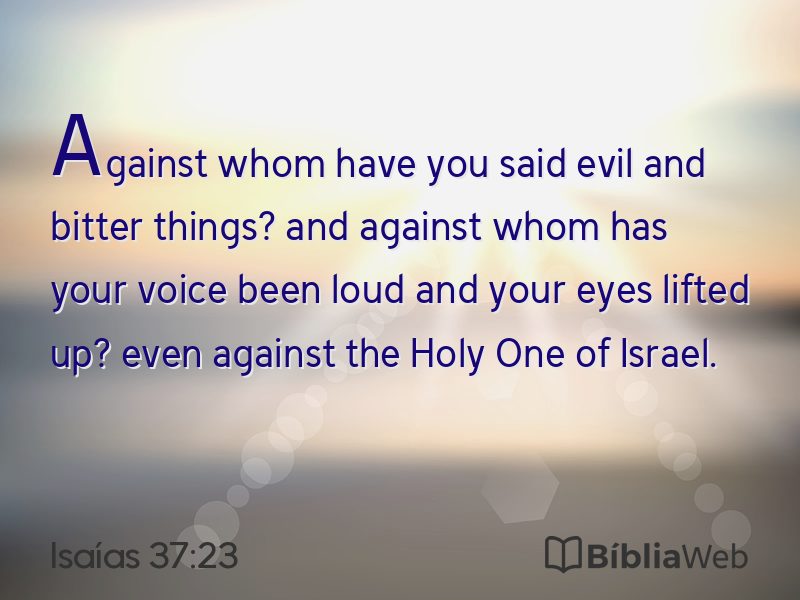 Against whom have you said evil and bitter things? and against whom has your voice been loud and your eyes lifted up? even against the Holy One of Israel.

Isaías 37:23

BíbliaWeb